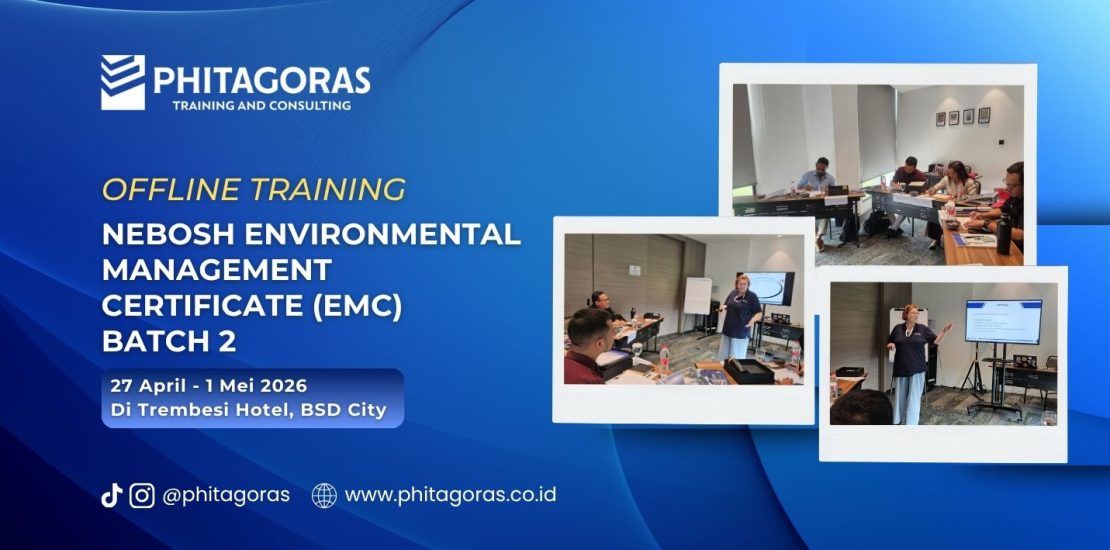 PHITAGORAS
TRAINING AND CONSULTING

OFFLINE TRAINING
NEBOSH ENVIRONMENTAL MANAGEMENT CERTIFICATE (EMC) BATCH 2

27 April - 1 Mei 2026
Di Trembesi Hotel, BSD City

@phitagoras www.phitagoras.co.id